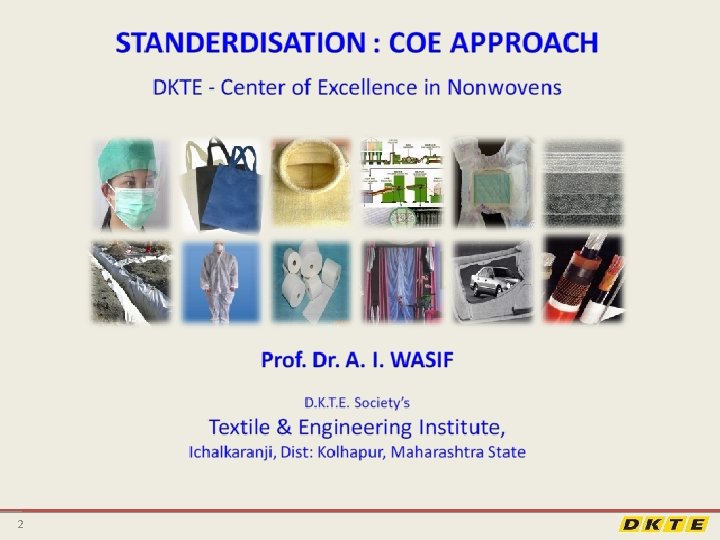 STANDERDISATION : COE APPROACH

DKTE - Center of Excellence in Nonwovens

Prof. Dr. A. I. WASIF

D.K.T.E. Society's

Textile & Engineering Institute,

Ichalkaranji, Dist: Kolhapur, Maharashtra State

2

DKTE